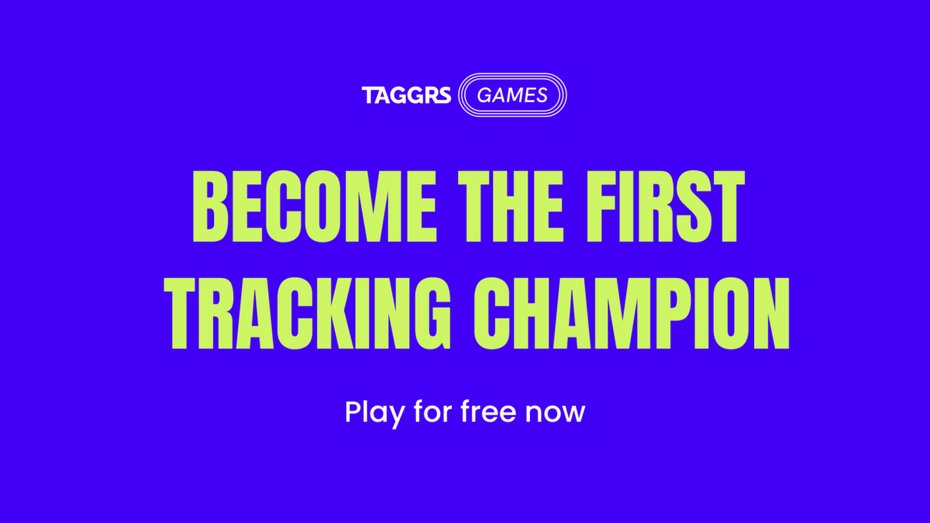 TAGGRS GAMES

BECOME THE FIRST TRACKING CHAMPION

Play for free now